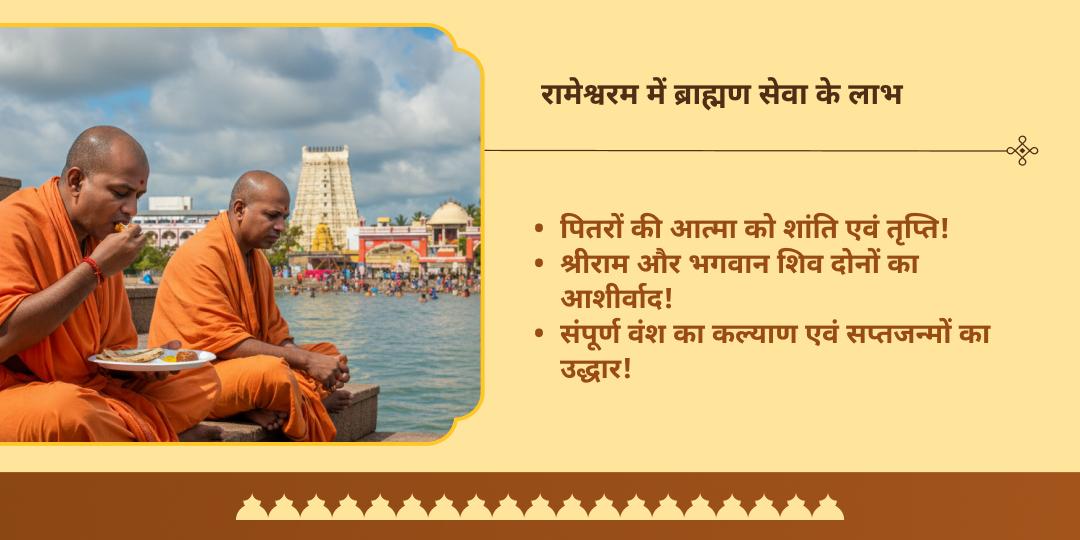 रामेश्वरम में ब्राह्मण सेवा के लाभ

• पितरों की आत्मा को शांति एवं तृप्ति!
• श्रीराम और भगवान शिव दोनों का आशीर्वाद!
• संपूर्ण वंश का कल्याण एवं सप्तजन्मों का उद्धार!